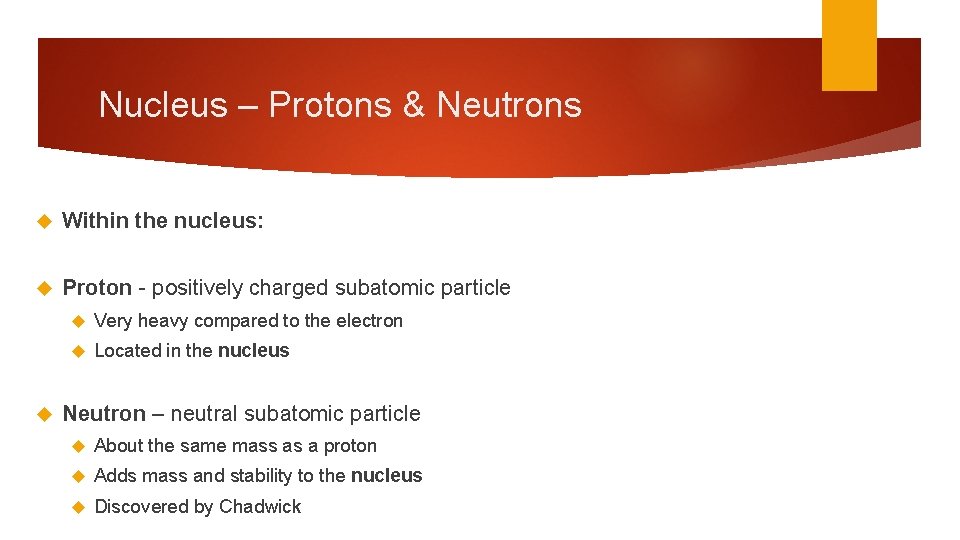 Nucleus – Protons & Neutrons

Within the nucleus:

Proton - positively charged subatomic particle

Very heavy compared to the electron

Located in the nucleus

Neutron – neutral subatomic particle

About the same mass as a proton

Adds mass and stability to the nucleus

Discovered by Chadwick